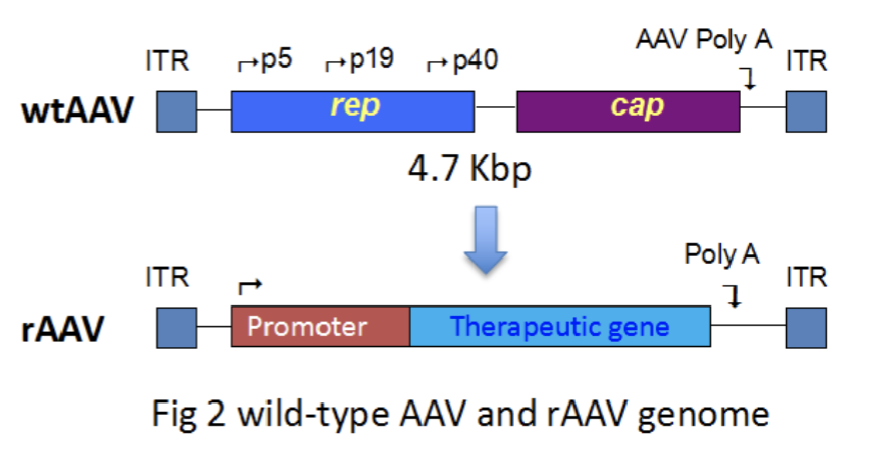 ITR p5 p19 p40 AAV Poly A ITR

wtAAV rep cap

4.7 Kbp

ITR Poly A ITR

rAAV Promoter Therapeutic gene

Fig 2 wild-type AAV and rAAV genome